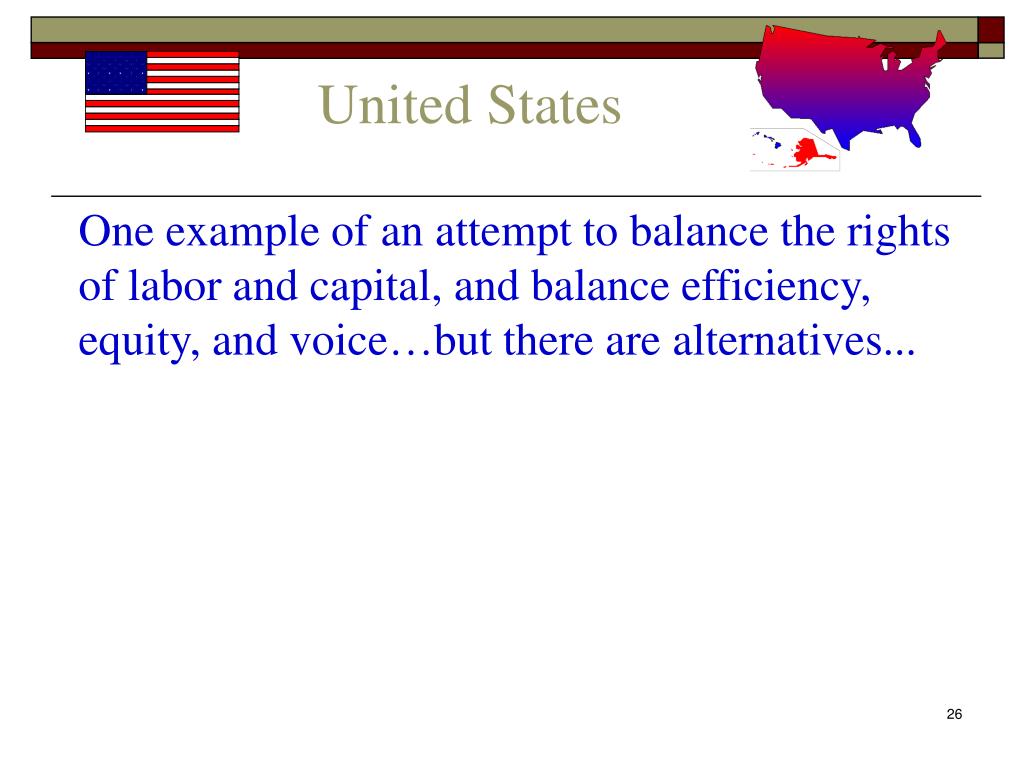 United States

One example of an attempt to balance the rights of labor and capital, and balance efficiency, equity, and voice…but there are alternatives...

26